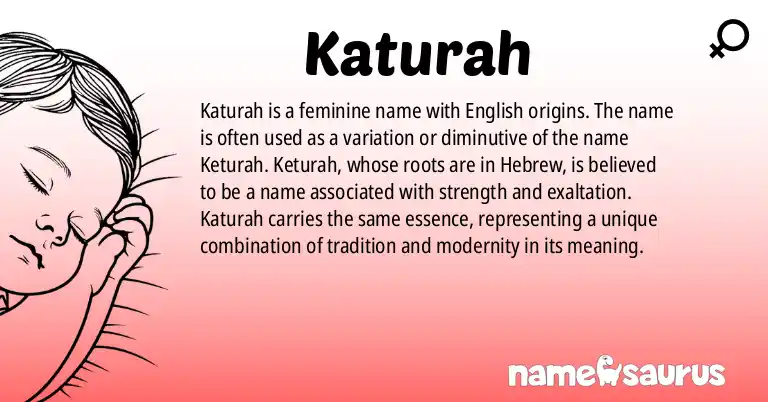 Katurah

Katurah is a feminine name with English origins. The name is often used as a variation or diminutive of the name Keturah. Keturah, whose roots are in Hebrew, is believed to be a name associated with strength and exaltation. Katurah carries the same essence, representing a unique combination of tradition and modernity in its meaning.

namesaurus